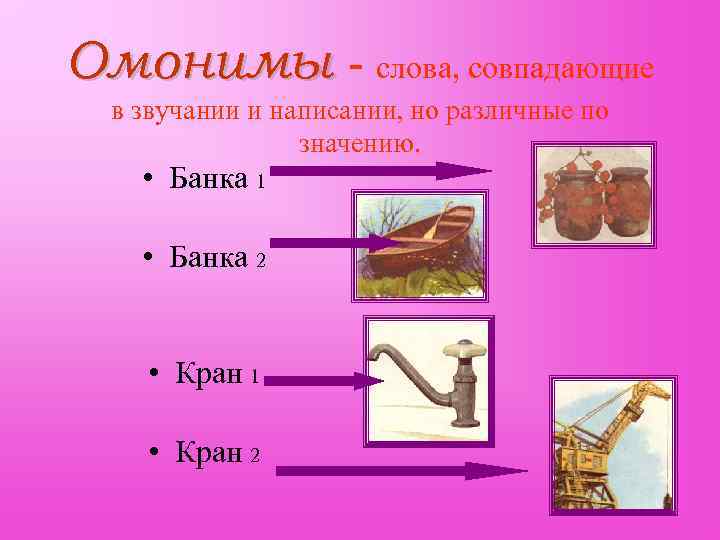 Омонимы - слова, совпадающие в звучании и написании, но различные по значению.

• Банка 1

• Банка 2

• Кран 1

• Кран 2